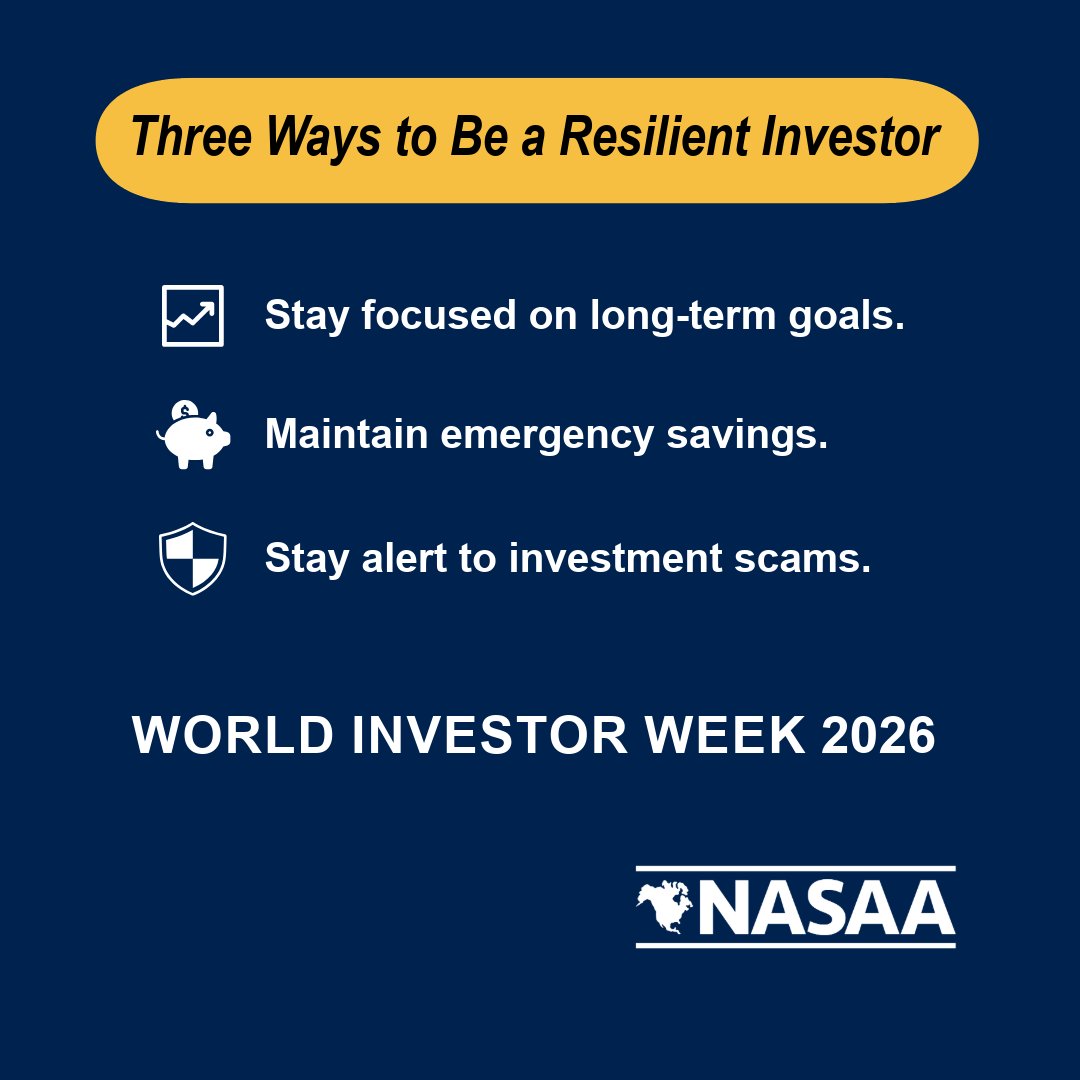 Three Ways to Be a Resilient Investor

Stay focused on long-term goals.

Maintain emergency savings.

Stay alert to investment scams.

WORLD INVESTOR WEEK 2026

NASAA